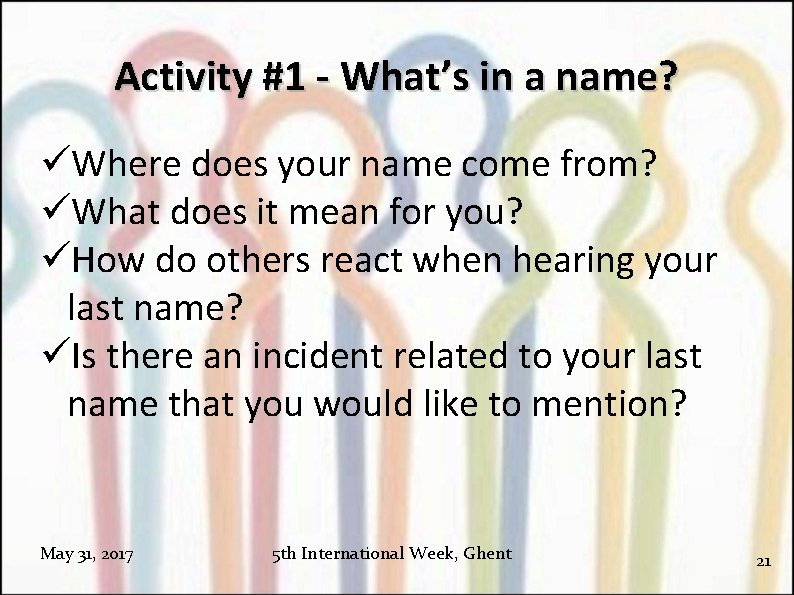 Activity #1 - What's in a name?

✓Where does your name come from?
✓What does it mean for you?
✓How do others react when hearing your last name?
✓Is there an incident related to your last name that you would like to mention?

May 31, 2017

5th International Week, Ghent

21